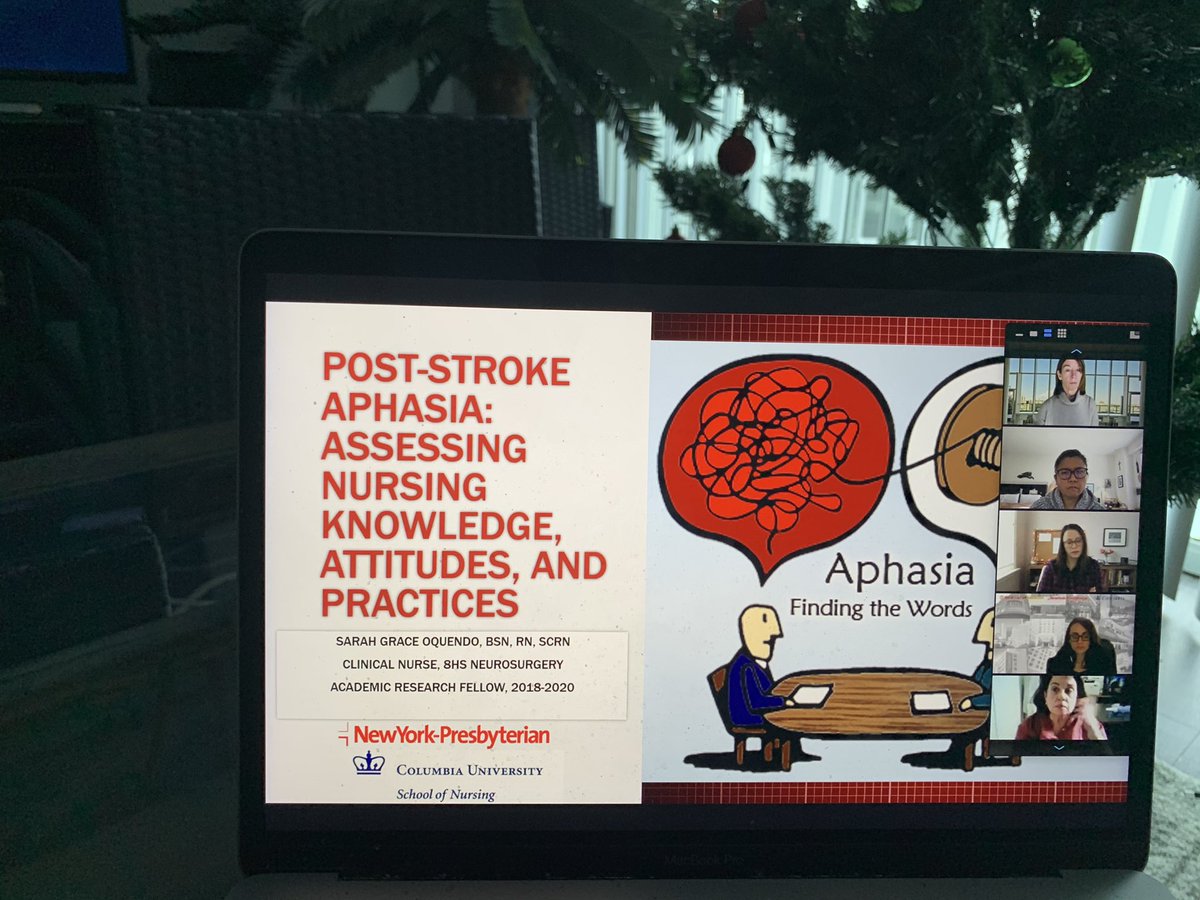 POST-STROKE APHASIA: ASSESSING NURSING KNOWLEDGE, ATTITUDES, AND PRACTICES

SARAH GRACE OQUENDO, BSN, RN, SCRN
CLINICAL NURSE, 8HS NEUROSURGERY
ACADEMIC RESEARCH FELLOW, 2018-2020

NewYork-Presbyterian

COLUMBIA UNIVERSITY
School of Nursing

Aphasia
Finding the Words

MacBook Pro